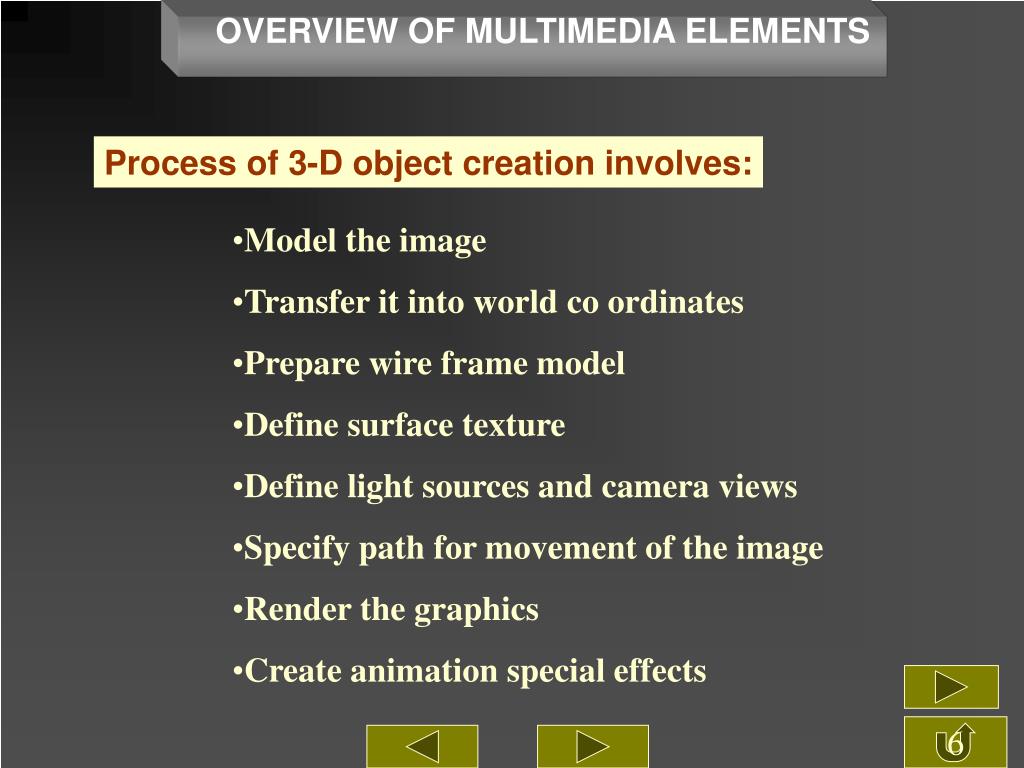 OVERVIEW OF MULTIMEDIA ELEMENTS

Process of 3-D object creation involves:

•Model the image

•Transfer it into world co ordinates

•Prepare wire frame model

•Define surface texture

•Define light sources and camera views

•Specify path for movement of the image

•Render the graphics

•Create animation special effects

6